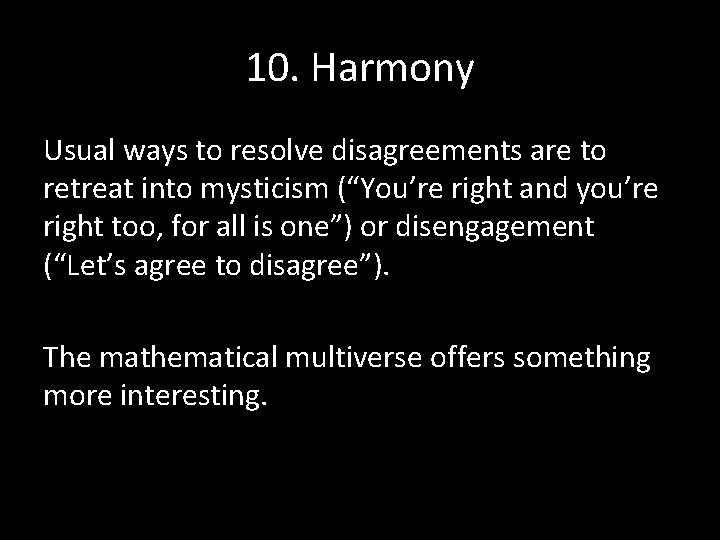 10. Harmony

Usual ways to resolve disagreements are to retreat into mysticism (“You’re right and you’re right too, for all is one”) or disengagement (“Let’s agree to disagree”).

The mathematical multiverse offers something more interesting.